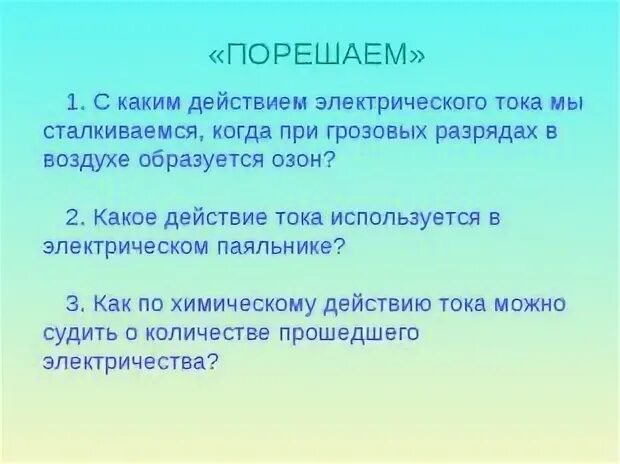 «ПОРЕШАЕМ»

1. С каким действием электрического тока мы сталкиваемся, когда при грозовых разрядах в воздухе образуется озон?

2. Какое действие тока используется в электрическом паяльнике?

3. Как по химическому действию тока можно судить о количестве прошедшего электричества?